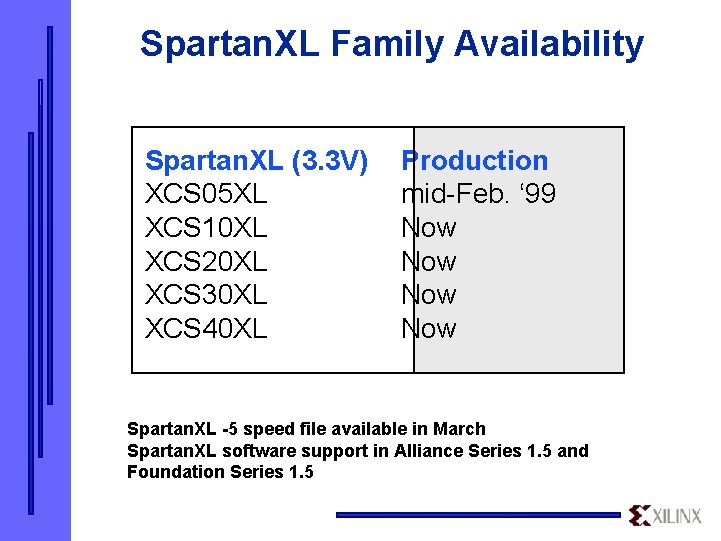 SpartanXL Family Availability

| SpartanXL (3.3V) | Production |
|---|---|
| XCS05XL | mid-Feb. ‘99 |
| XCS10XL | Now |
| XCS20XL | Now |
| XCS30XL | Now |
| XCS40XL | Now |

SpartanXL -5 speed file available in March
SpartanXL software support in Alliance Series 1.5 and Foundation Series 1.5

XILINX